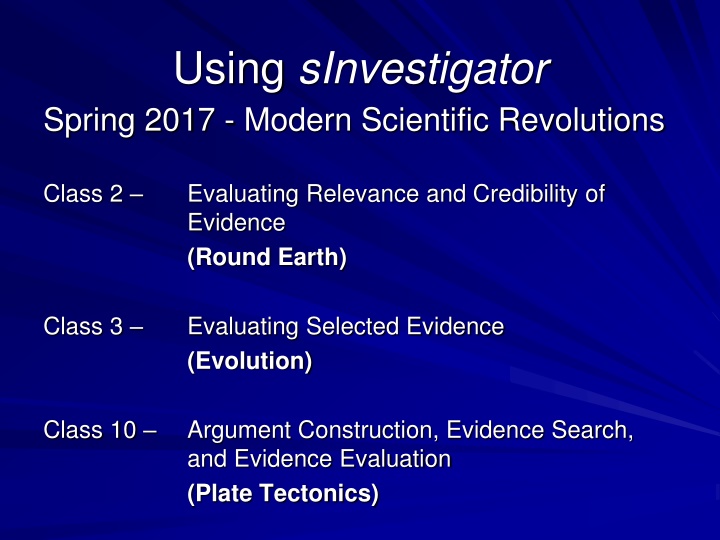 Using sInvestigator

Spring 2017 - Modern Scientific Revolutions

Class 2 – Evaluating Relevance and Credibility of Evidence
(Round Earth)

Class 3 – Evaluating Selected Evidence
(Evolution)

Class 10 – Argument Construction, Evidence Search, and Evidence Evaluation
(Plate Tectonics)